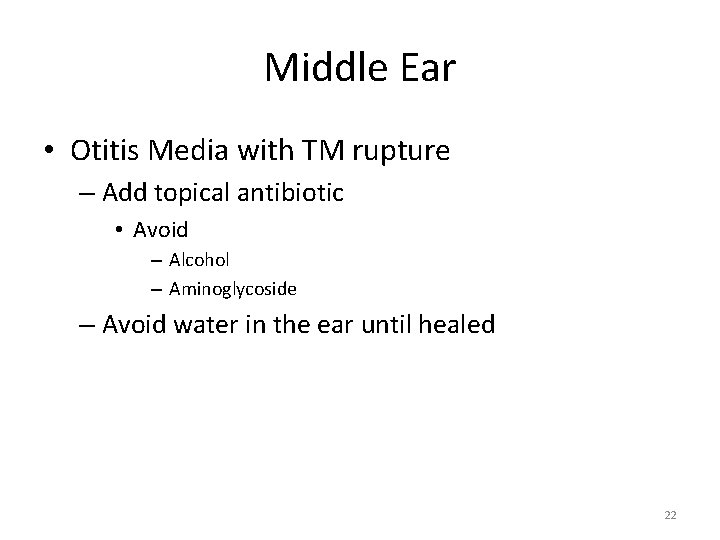 Middle Ear

• Otitis Media with TM rupture
– Add topical antibiotic
• Avoid
– Alcohol
– Aminoglycoside
– Avoid water in the ear until healed

22